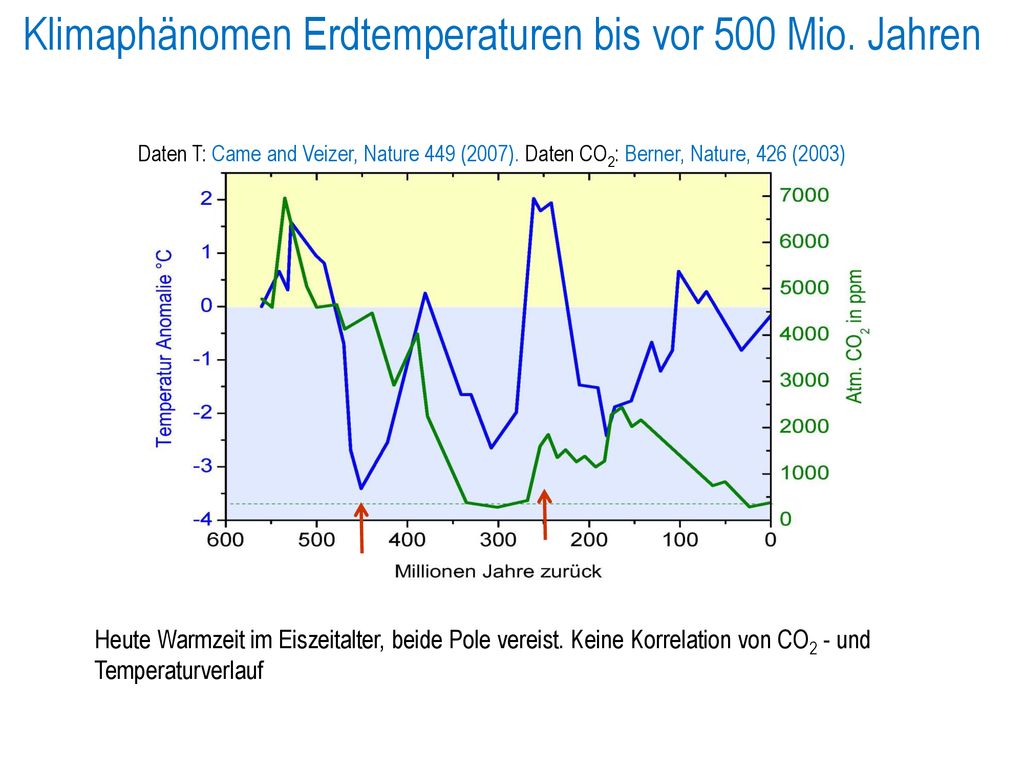 Klimaphänomen Erdtemperaturen bis vor 500 Mio. Jahren

Daten T: Came and Veizer, Nature 449 (2007). Daten $CO_2$: Berner, Nature, 426 (2003)

Temperatur Anomalie °C

2
1
0
-1
-2
-3
-4

7000
6000
5000
4000
3000
2000
1000
0

Atm. $CO_2$ in ppm

600 500 400 300 200 100 0

Millionen Jahre zurück

Heute Warmzeit im Eiszeitalter, beide Pole vereist. Keine Korrelation von $CO_2$ - und Temperaturverlauf